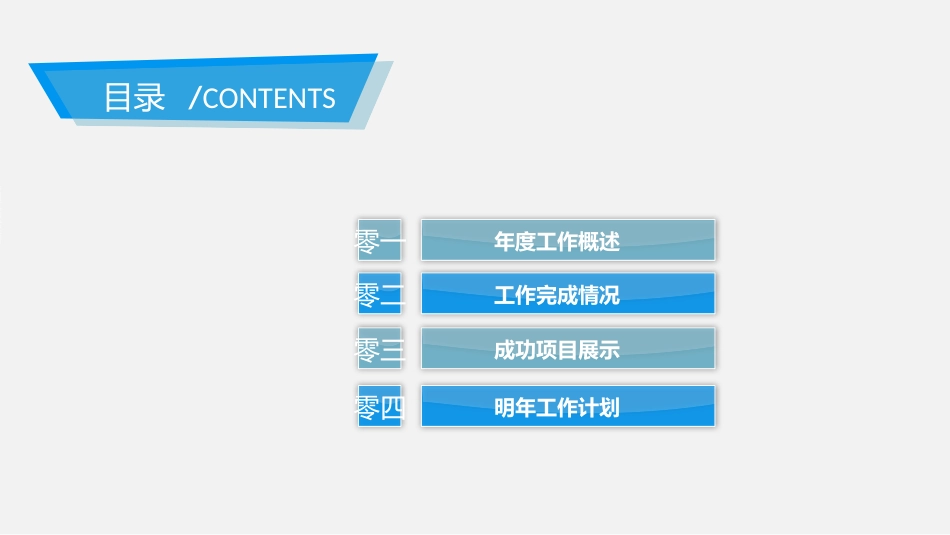 目录 /CONTENTS

零一 年度工作概述

零二 工作完成情况

零三 成功项目展示

零四 明年工作计划